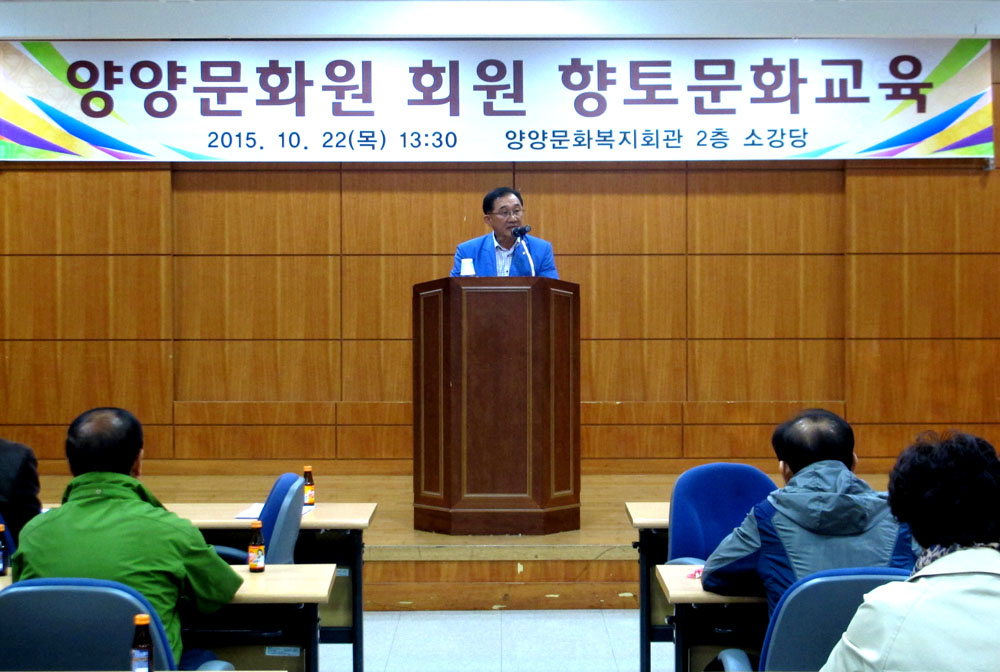 양양문화원 회원 향토문화교육

2015. 10. 22(목) 13:30 양양문화복지회관 2층 소강당